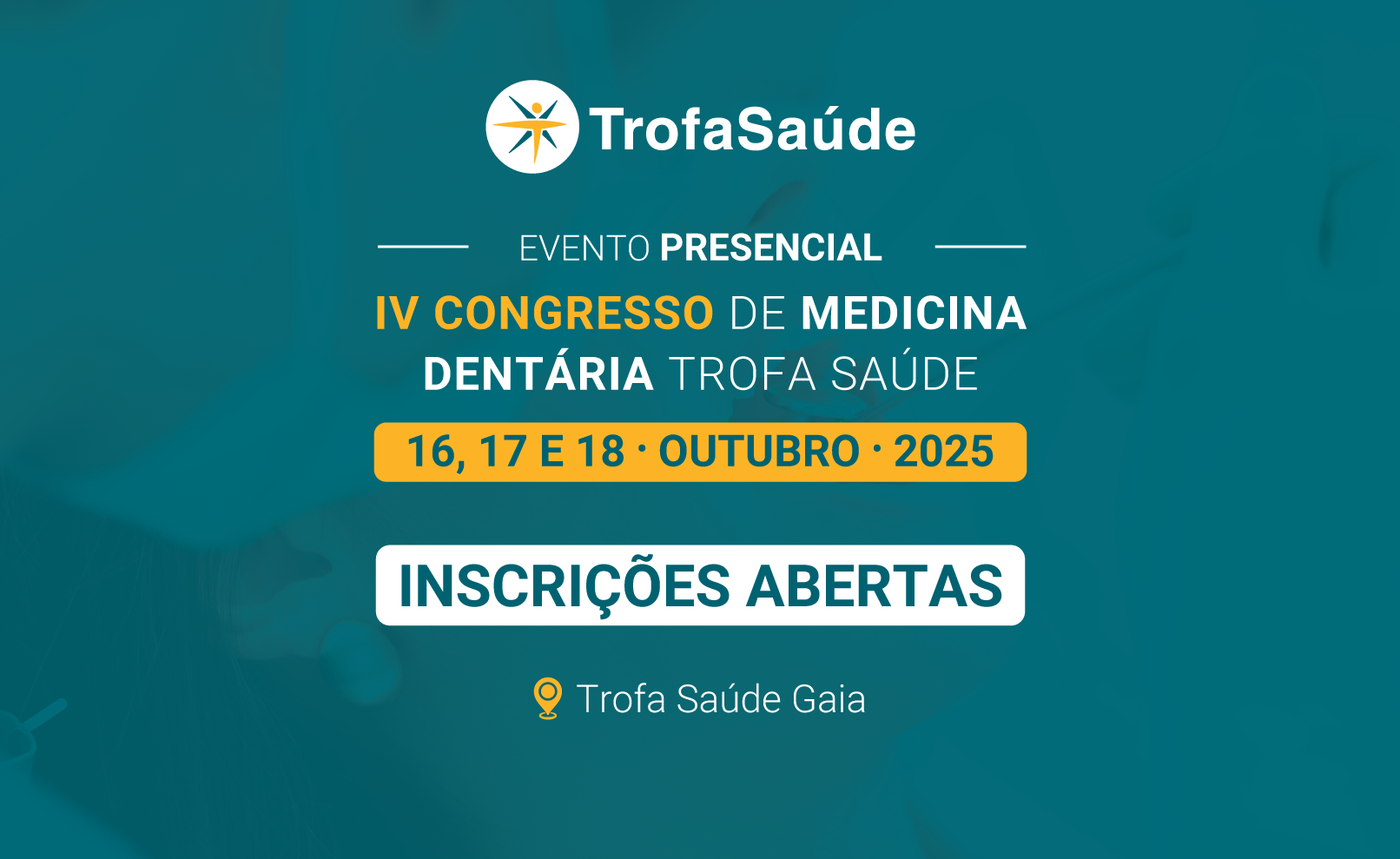 TrofaSaúde

EVENTO PRESENCIAL

IV CONGRESSO DE MEDICINA DENTÁRIA TROFA SAÚDE

16, 17 E 18 · OUTUBRO · 2025

INSCRIÇÕES ABERTAS

Trofa Saúde Gaia